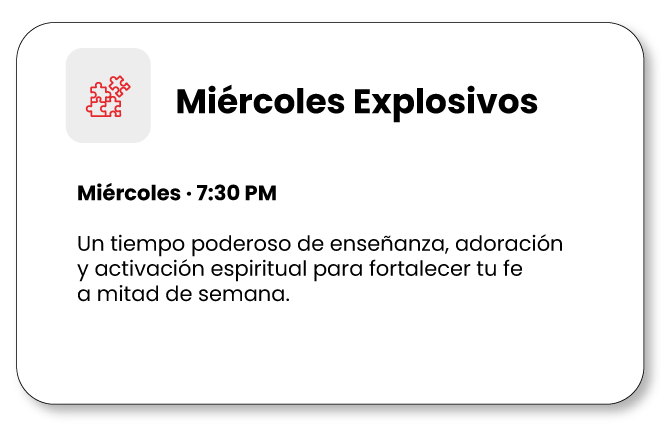 Miércoles Explosivos

Miércoles · 7:30 PM

Un tiempo poderoso de enseñanza, adoración y activación espiritual para fortalecer tu fe a mitad de semana.